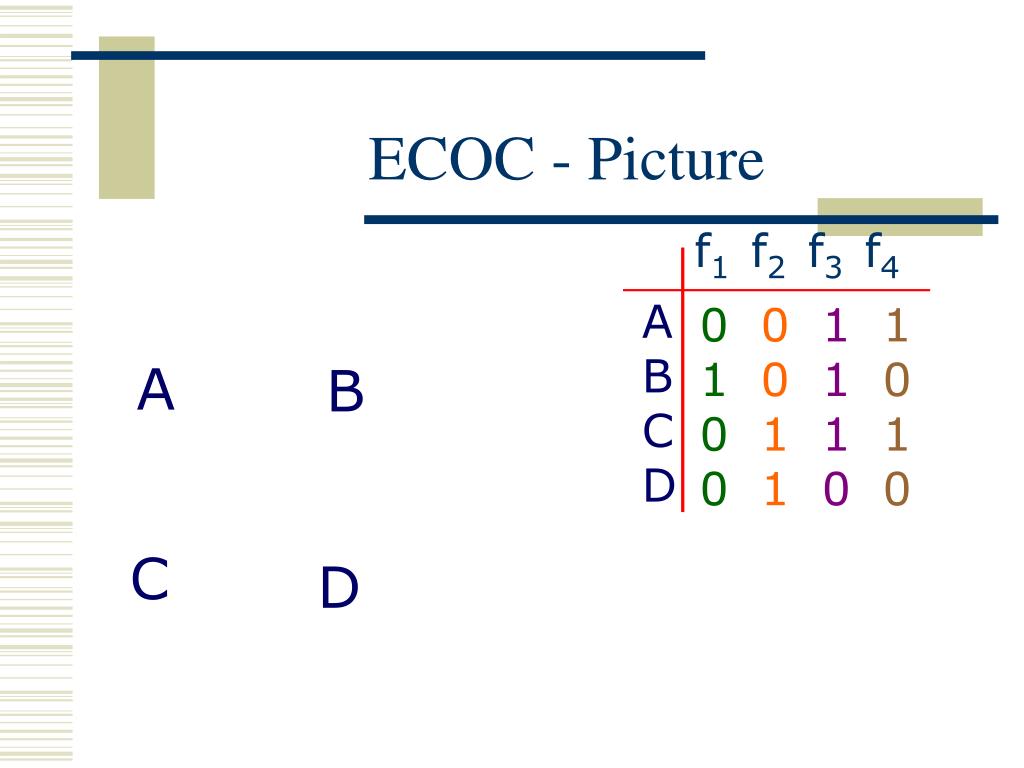 ECOC - Picture

|   | $f_1$ | $f_2$ | $f_3$ | $f_4$ |
|---|---|---|---|---|
| A | 0 | 0 | 1 | 1 |
| B | 1 | 0 | 1 | 0 |
| C | 0 | 1 | 1 | 1 |
| D | 0 | 1 | 0 | 0 |

A B

C D